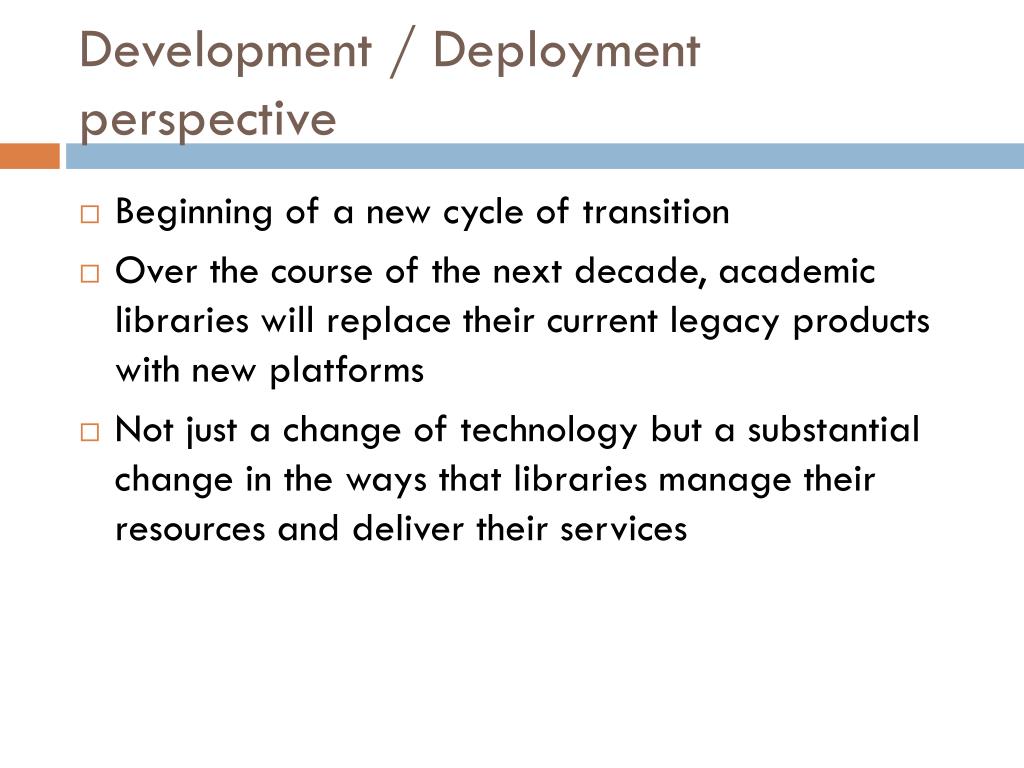 Development / Deployment perspective

□ Beginning of a new cycle of transition
□ Over the course of the next decade, academic libraries will replace their current legacy products with new platforms
□ Not just a change of technology but a substantial change in the ways that libraries manage their resources and deliver their services